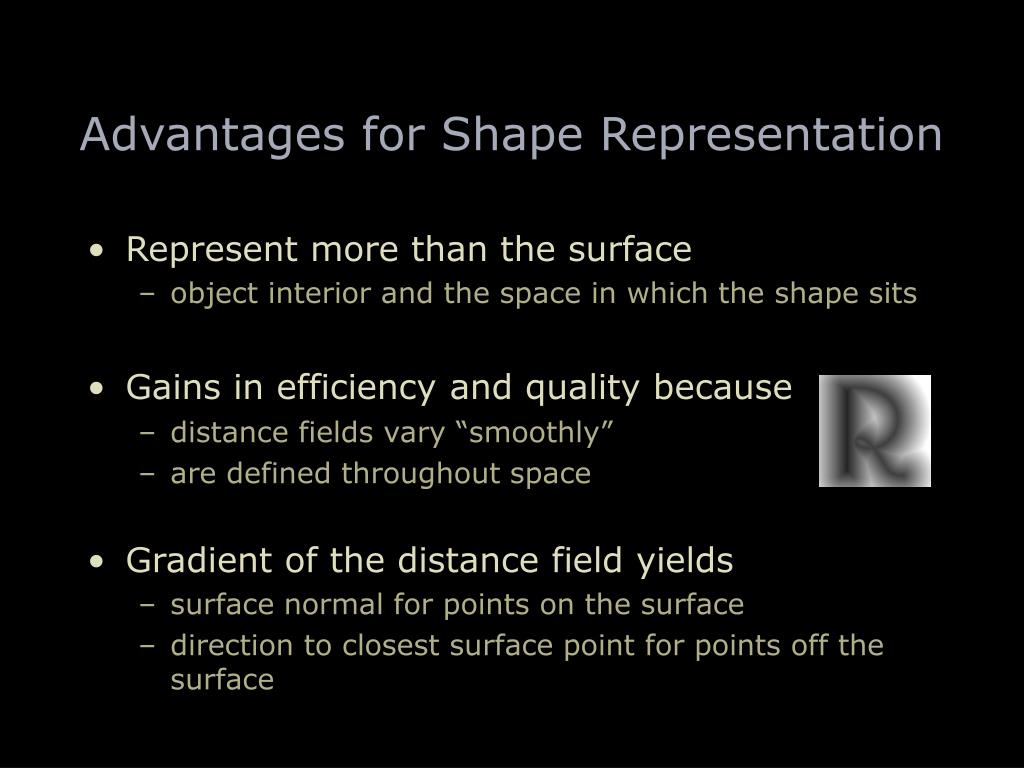 Advantages for Shape Representation

• Represent more than the surface
– object interior and the space in which the shape sits

• Gains in efficiency and quality because
– distance fields vary “smoothly”
– are defined throughout space

R

• Gradient of the distance field yields
– surface normal for points on the surface
– direction to closest surface point for points off the surface